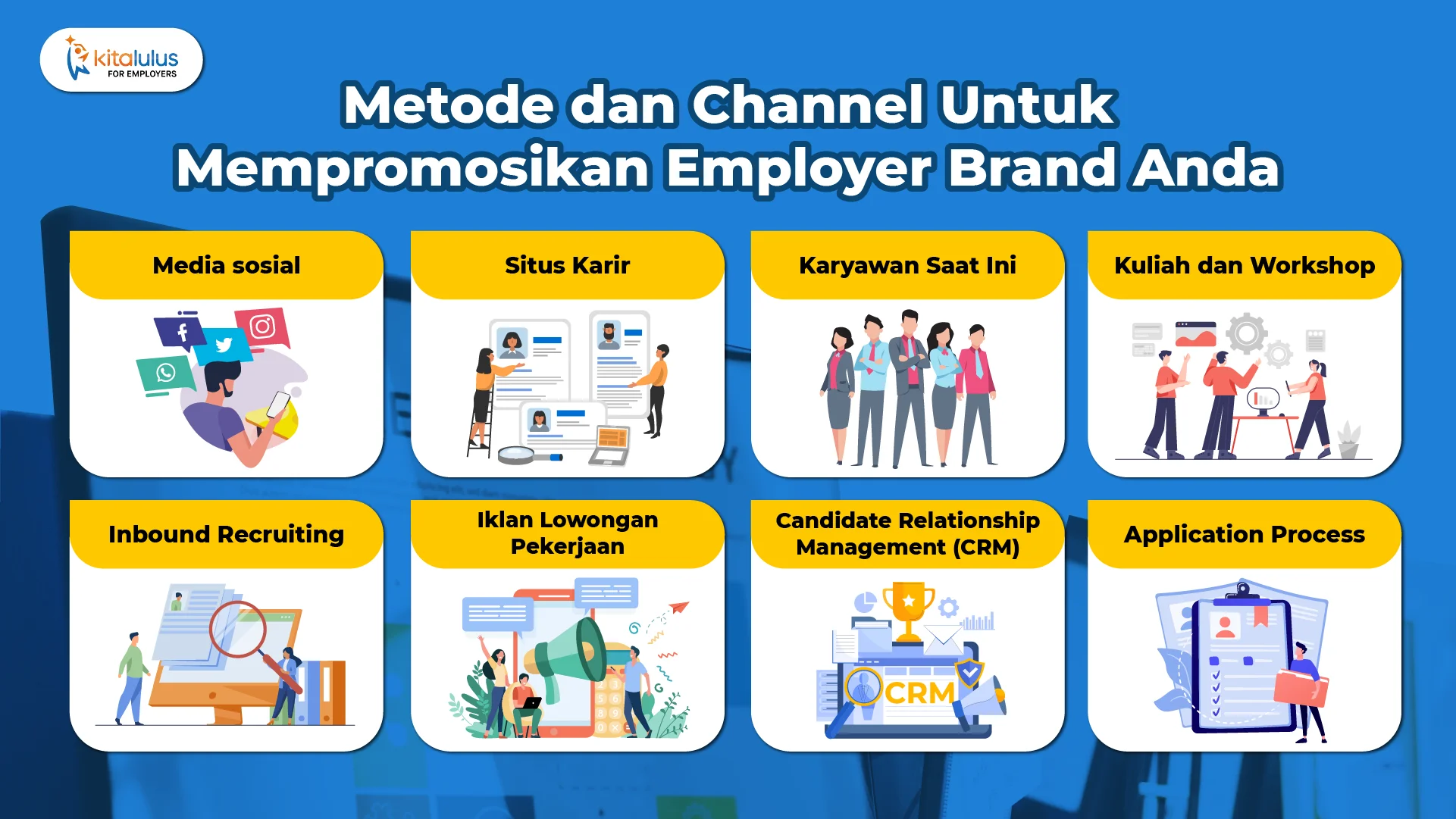 kitalulus
FOR EMPLOYERS

Metode dan Channel Untuk Mempromosikan Employer Brand Anda

Media sosial

Situs Karir

Karyawan Saat Ini

Kuliah dan Workshop

Inbound Recruiting

Iklan Lowongan Pekerjaan

Candidate Relationship Management (CRM)

CRM

Application Process